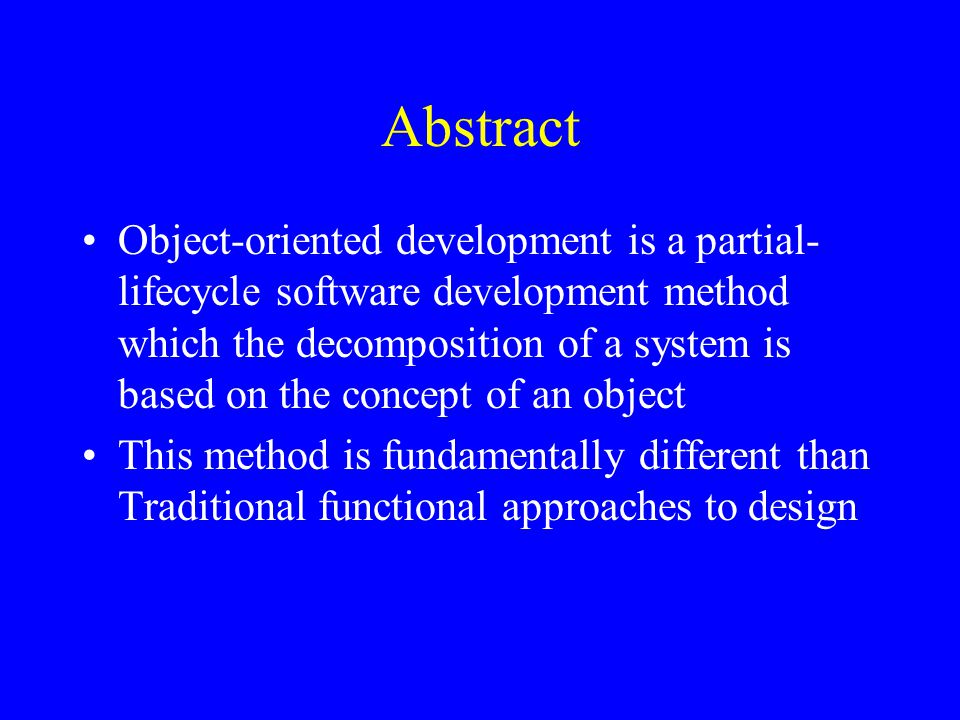 Abstract

• Object-oriented development is a partial-lifecycle software development method which the decomposition of a system is based on the concept of an object

• This method is fundamentally different than Traditional functional approaches to design